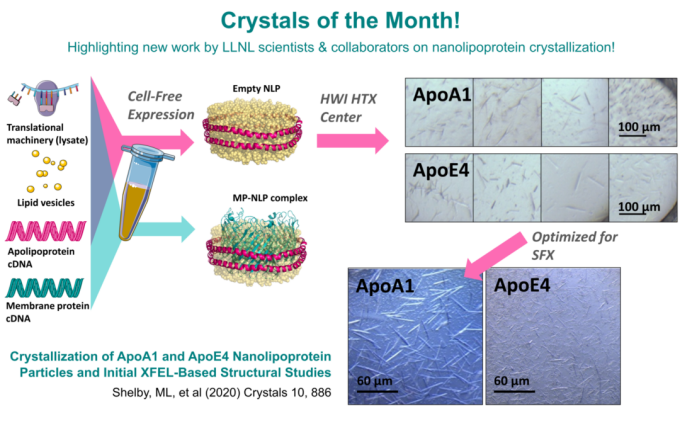 Crystals of the Month!

Highlighting new work by LLNL scientists & collaborators on nanolipoprotein crystallization!

Translational machinery (lysate)

Lipid vesicles

Apolipoprotein cDNA

Membrane protein cDNA

Cell-Free Expression

Empty NLP

MP-NLP complex

HWI HTX Center

ApoA1

100 µm

ApoE4

100 µm

Optimized for SFX

ApoA1

60 µm

ApoE4

60 µm

Crystallization of ApoA1 and ApoE4 Nanolipoprotein Particles and Initial XFEL-Based Structural Studies

Shelby, ML, et al (2020) Crystals 10, 886